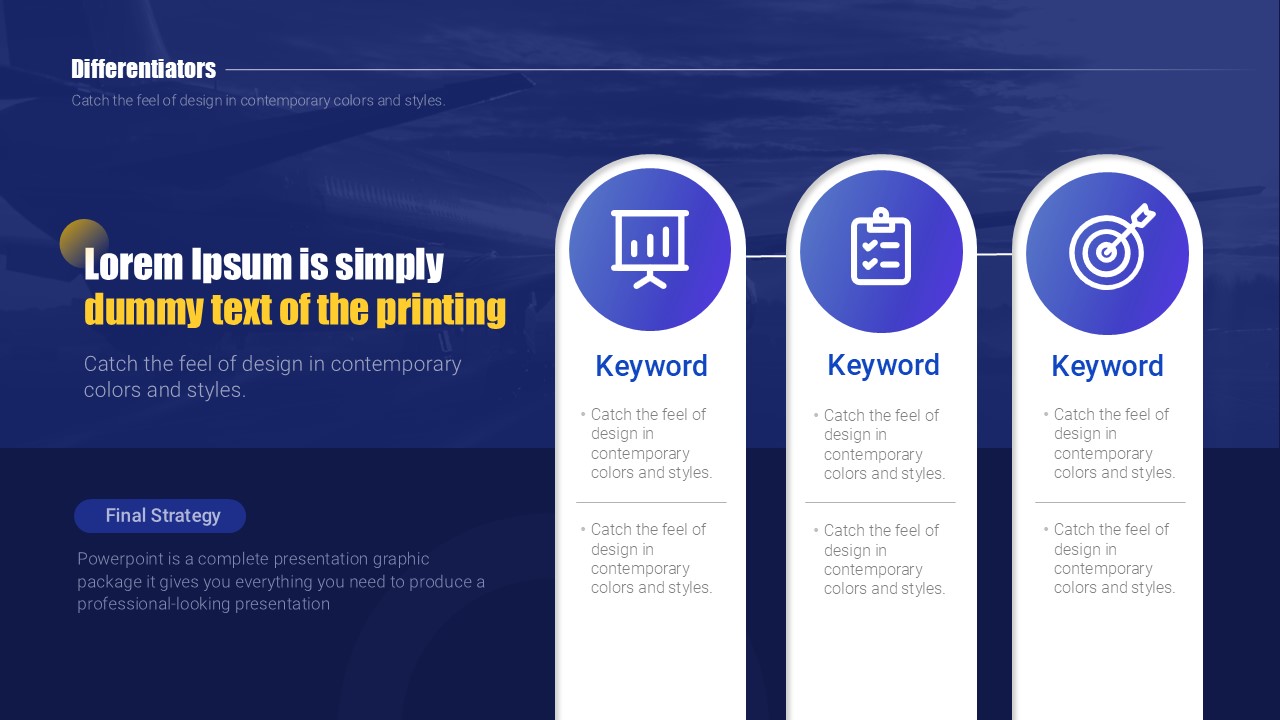 Differentiators

Catch the feel of design in contemporary colors and styles.

Lorem Ipsum is simply dummy text of the printing

Catch the feel of design in contemporary colors and styles.

Final Strategy

Powerpoint is a complete presentation graphic package it gives you everything you need to produce a professional-looking presentation

Keyword

• Catch the feel of design in contemporary colors and styles.

• Catch the feel of design in contemporary colors and styles.

Keyword

• Catch the feel of design in contemporary colors and styles.

• Catch the feel of design in contemporary colors and styles.

Keyword

• Catch the feel of design in contemporary colors and styles.

• Catch the feel of design in contemporary colors and styles.